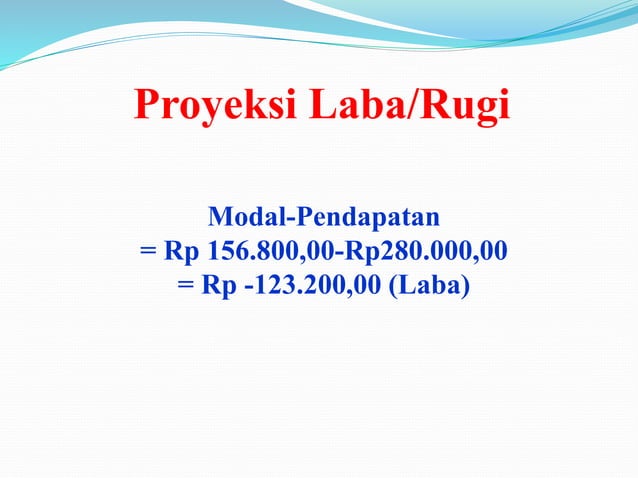 Proyeksi Laba/Rugi

Modal-Pendapatan
= Rp 156.800,00-Rp280.000,00
= Rp -123.200,00 (Laba)